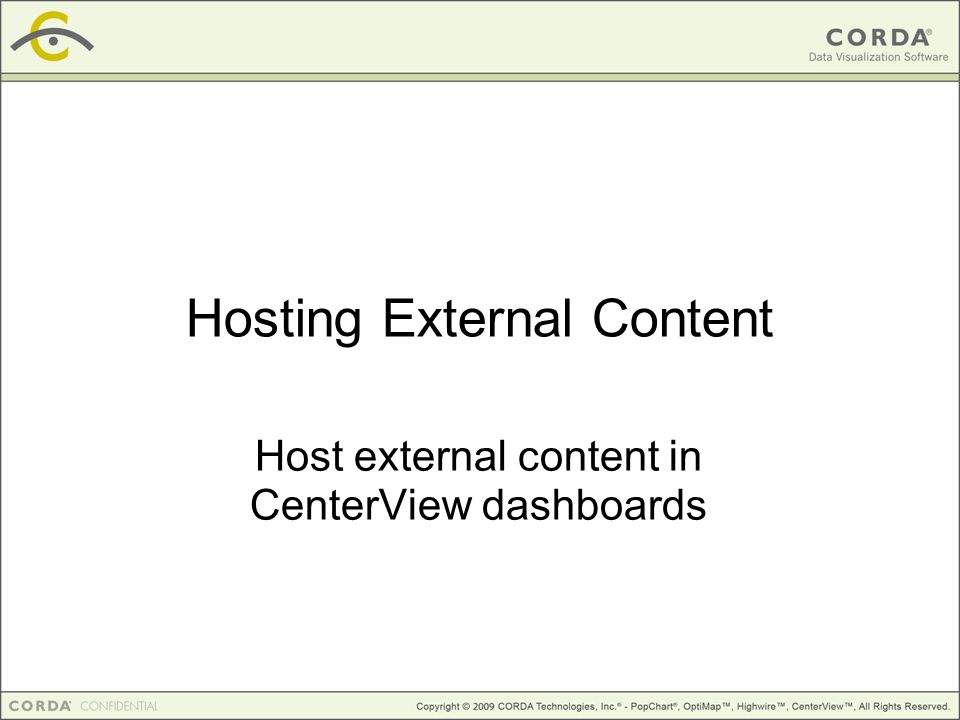 CORDA®
Data Visualization Software

Hosting External Content

Host external content in CenterView dashboards

CORDA® CONFIDENTIAL

Copyright © 2009 CORDA Technologies, Inc.® - PopChart®, OptiMap™, Highwire™, CenterView™, All Rights Reserved.